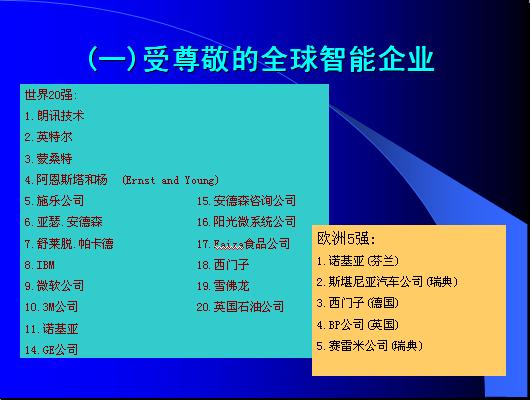 (一)受尊敬的全球智能企业

世界20强:
1.朗讯技术
2.英特尔
3.蒙桑特
4.阿恩斯塔和杨 (Ernst and Young)
5.施乐公司
6.亚瑟.安德森
7.舒莱脱.帕卡德
8.IBM
9.微软公司
10.3M公司
11.诺基亚
14.GE公司

15.安德森咨询公司
16.阳光微系统公司
17.Faizs食品公司
18.西门子
19.雪佛龙
20.英国石油公司

欧洲5强:
1.诺基亚(芬兰)
2.斯堪尼亚汽车公司(瑞典)
3.西门子(德国)
4.BP公司(英国)
5.赛雷米公司(瑞典)